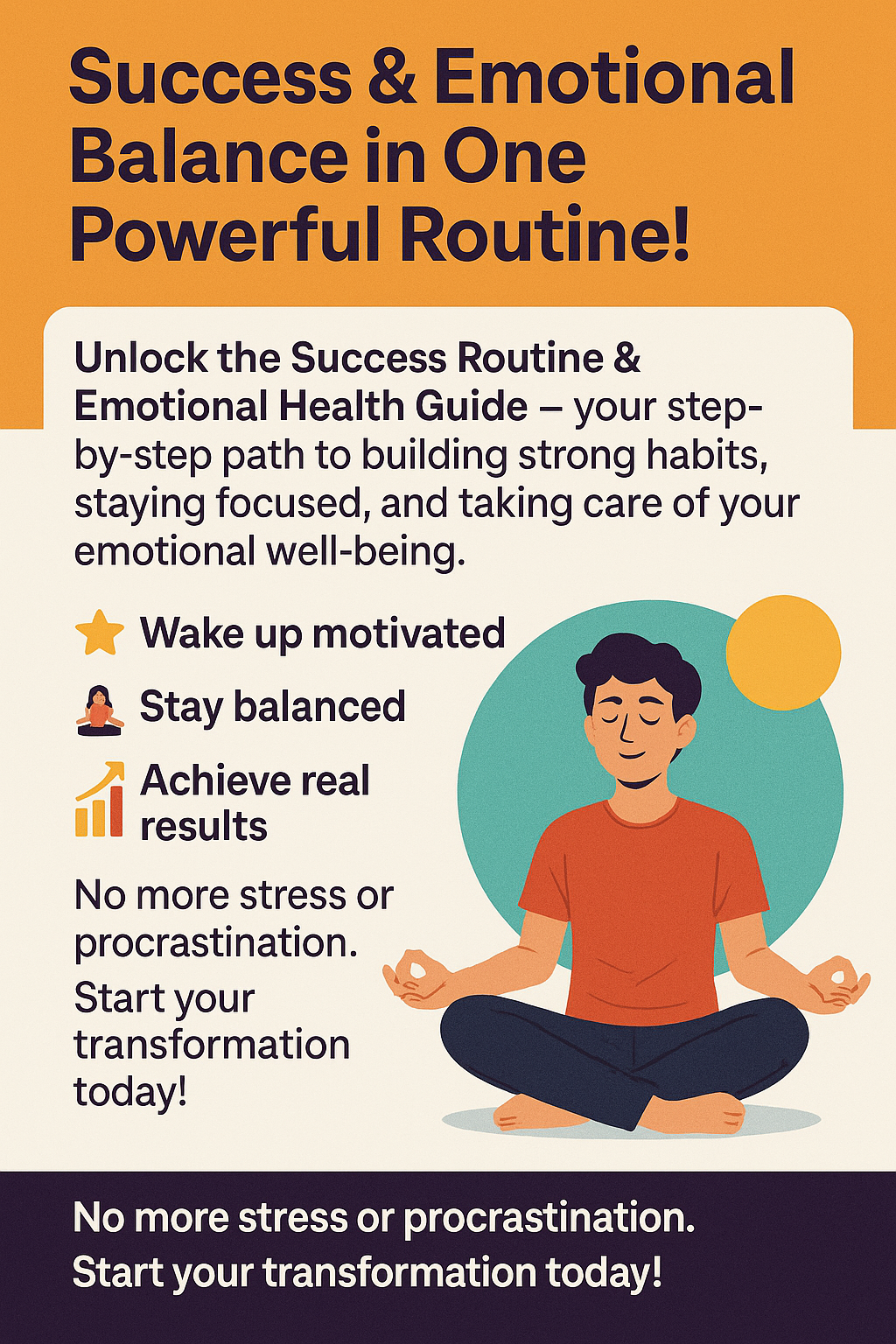 Success & Emotional Balance in One Powerful Routine!

Unlock the Success Routine & Emotional Health Guide – your step-by-step path to building strong habits, staying focused, and taking care of your emotional well-being.

Wake up motivated

Stay balanced

Achieve real results

No more stress or procrastination.

Start your transformation today!

No more stress or procrastination.
Start your transformation today!